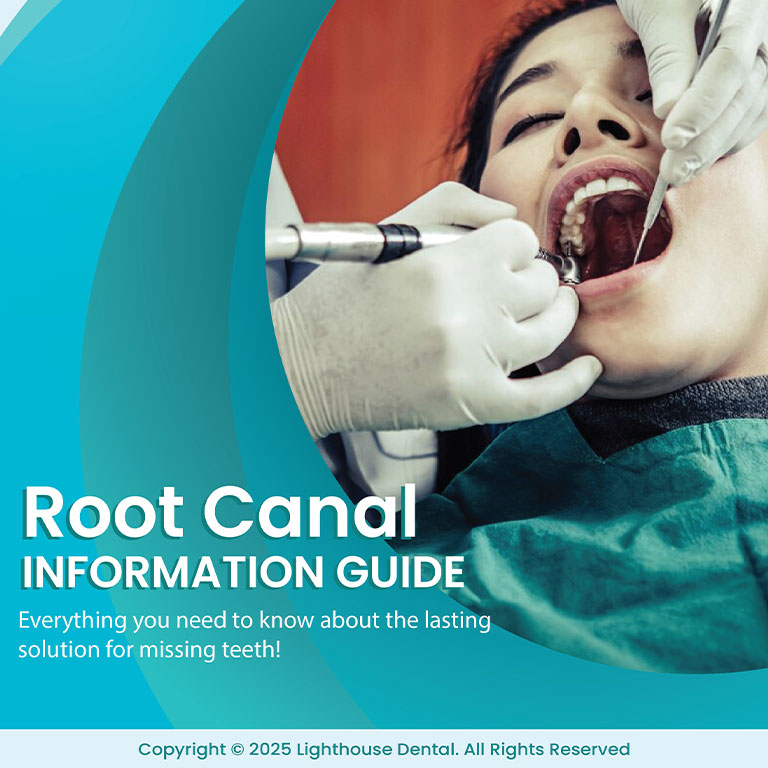 Root Canal
INFORMATION GUIDE

Everything you need to know about the lasting solution for missing teeth!

Copyright © 2025 Lighthouse Dental. All Rights Reserved